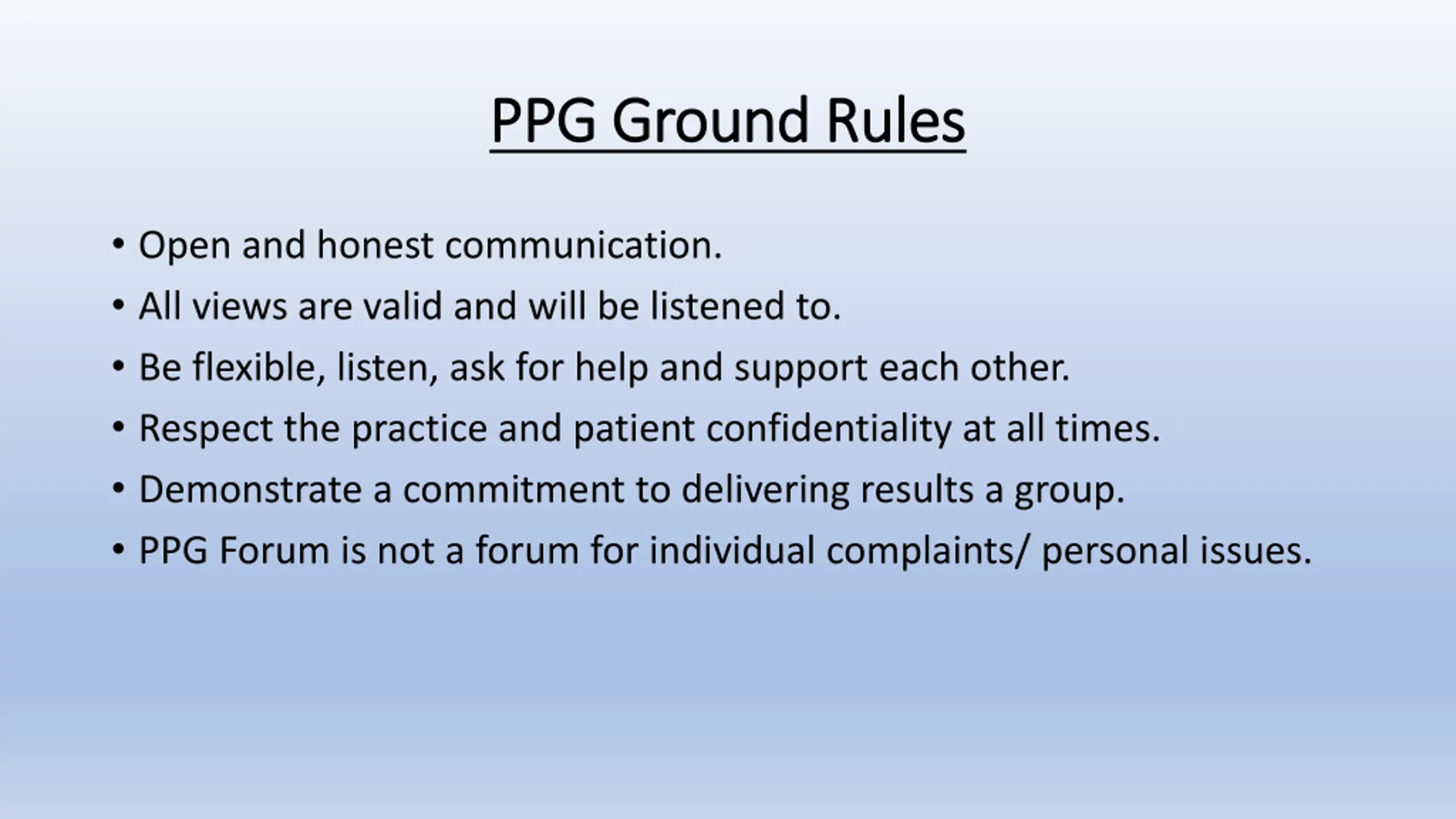 PPG Ground Rules

• Open and honest communication.
• All views are valid and will be listened to.
• Be flexible, listen, ask for help and support each other.
• Respect the practice and patient confidentiality at all times.
• Demonstrate a commitment to delivering results a group.
• PPG Forum is not a forum for individual complaints/ personal issues.